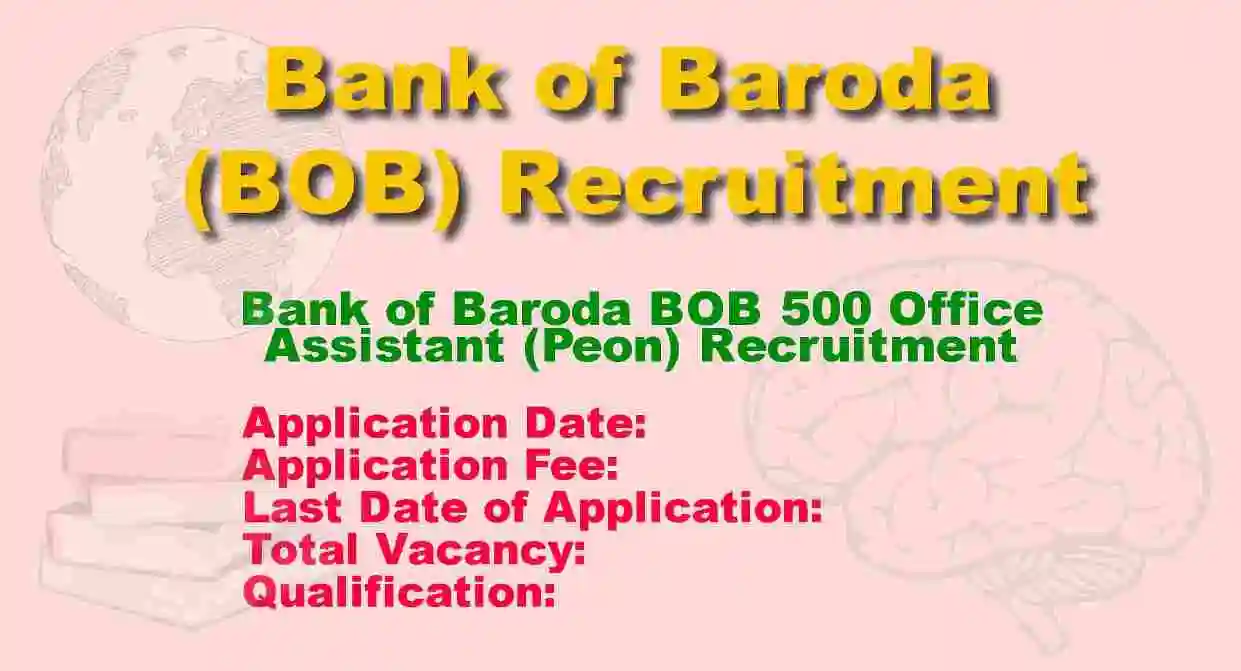 Bank of Baroda (BOB) Recruitment

Bank of Baroda BOB 500 Office Assistant (Peon) Recruitment

Application Date:
Application Fee:
Last Date of Application:
Total Vacancy:
Qualification: